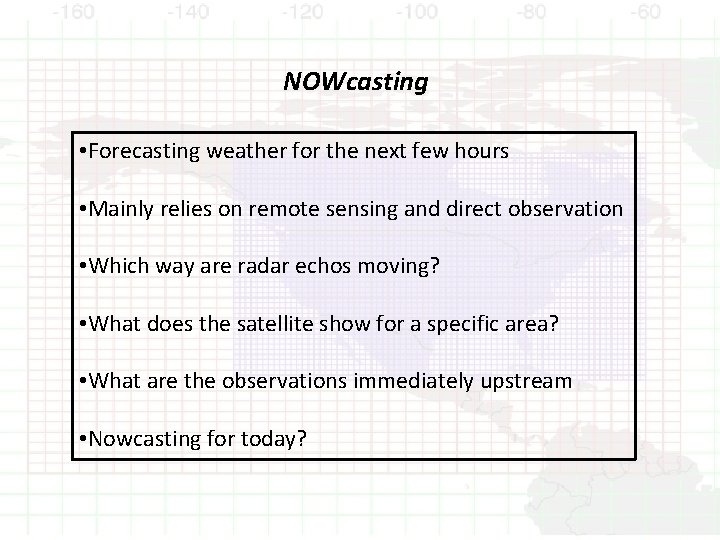 -160 -140 -120 -100 -80 -60

NOWcasting

•Forecasting weather for the next few hours

•Mainly relies on remote sensing and direct observation

•Which way are radar echos moving?

•What does the satellite show for a specific area?

•What are the observations immediately upstream

•Nowcasting for today?